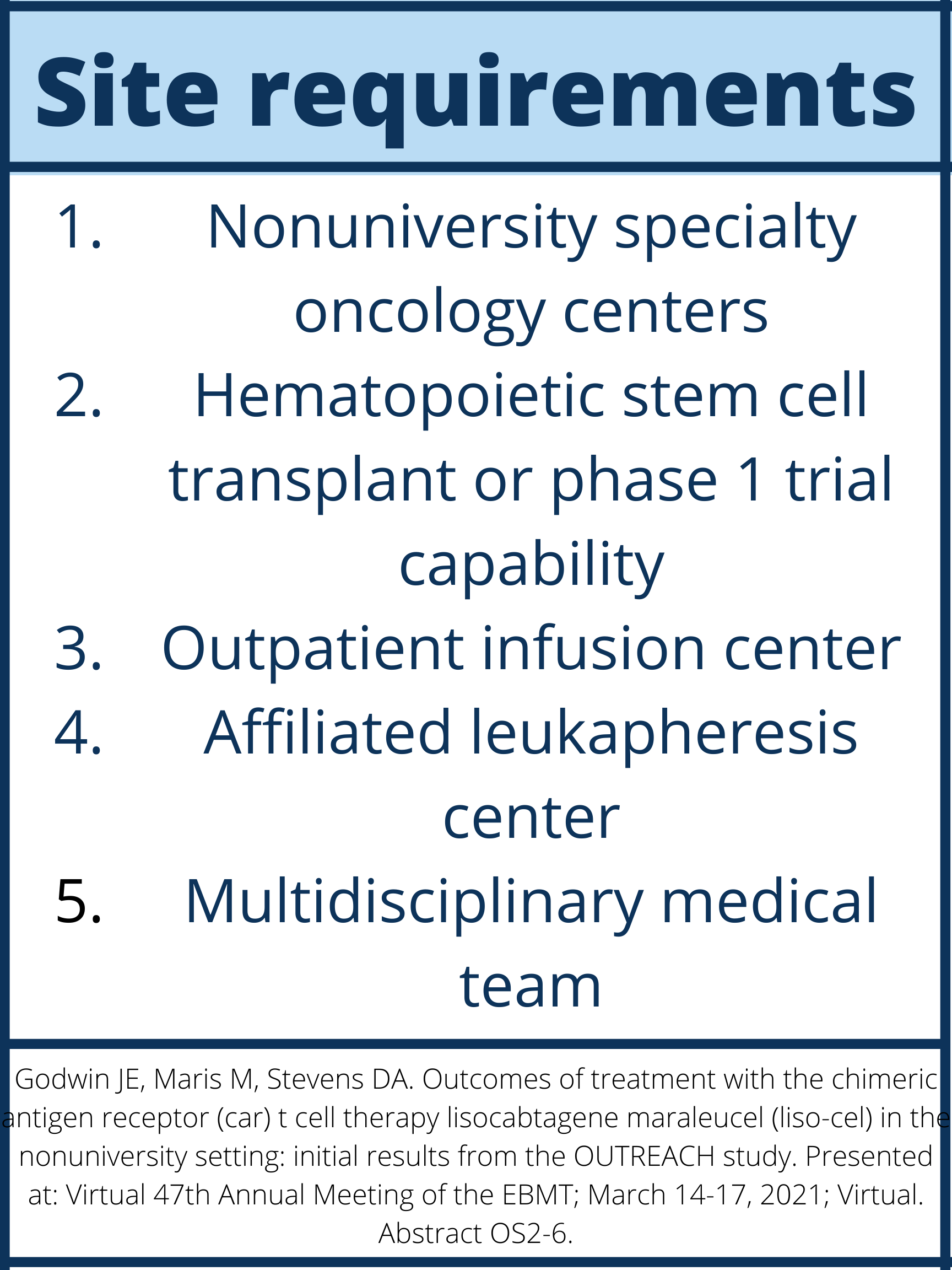 Site requirements

1. Nonuniversity specialty oncology centers
2. Hematopoietic stem cell transplant or phase 1 trial capability
3. Outpatient infusion center
4. Affiliated leukapheresis center
5. Multidisciplinary medical team

Godwin JE, Maris M, Stevens DA. Outcomes of treatment with the chimeric antigen receptor (car) t cell therapy lisocabtagene maraleucel (liso-cel) in the nonuniversity setting: initial results from the OUTREACH study. Presented at: Virtual 47th Annual Meeting of the EBMT; March 14-17, 2021; Virtual. Abstract OS2-6.